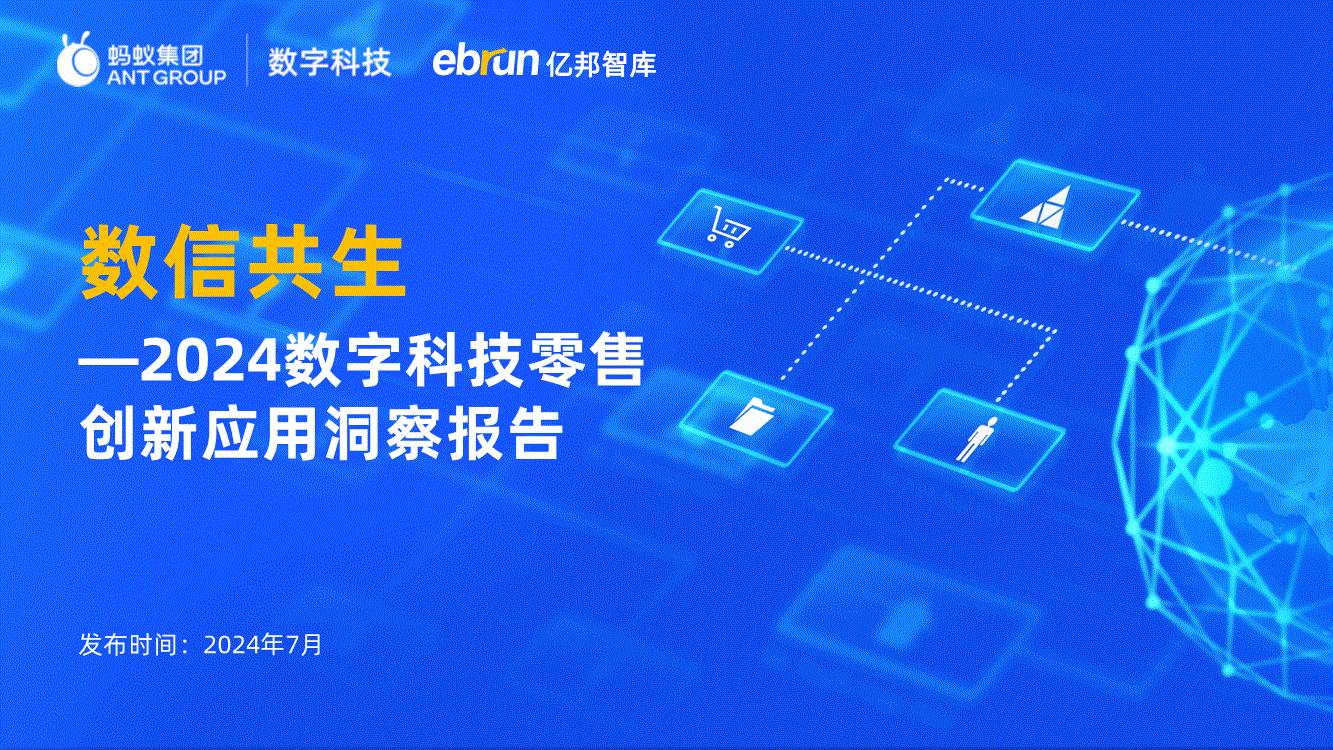 蚂蚁集团
ANT GROUP
数字科技
ebrun 亿邦智库

数信共生
—2024数字科技零售创新应用洞察报告

发布时间：2024年7月